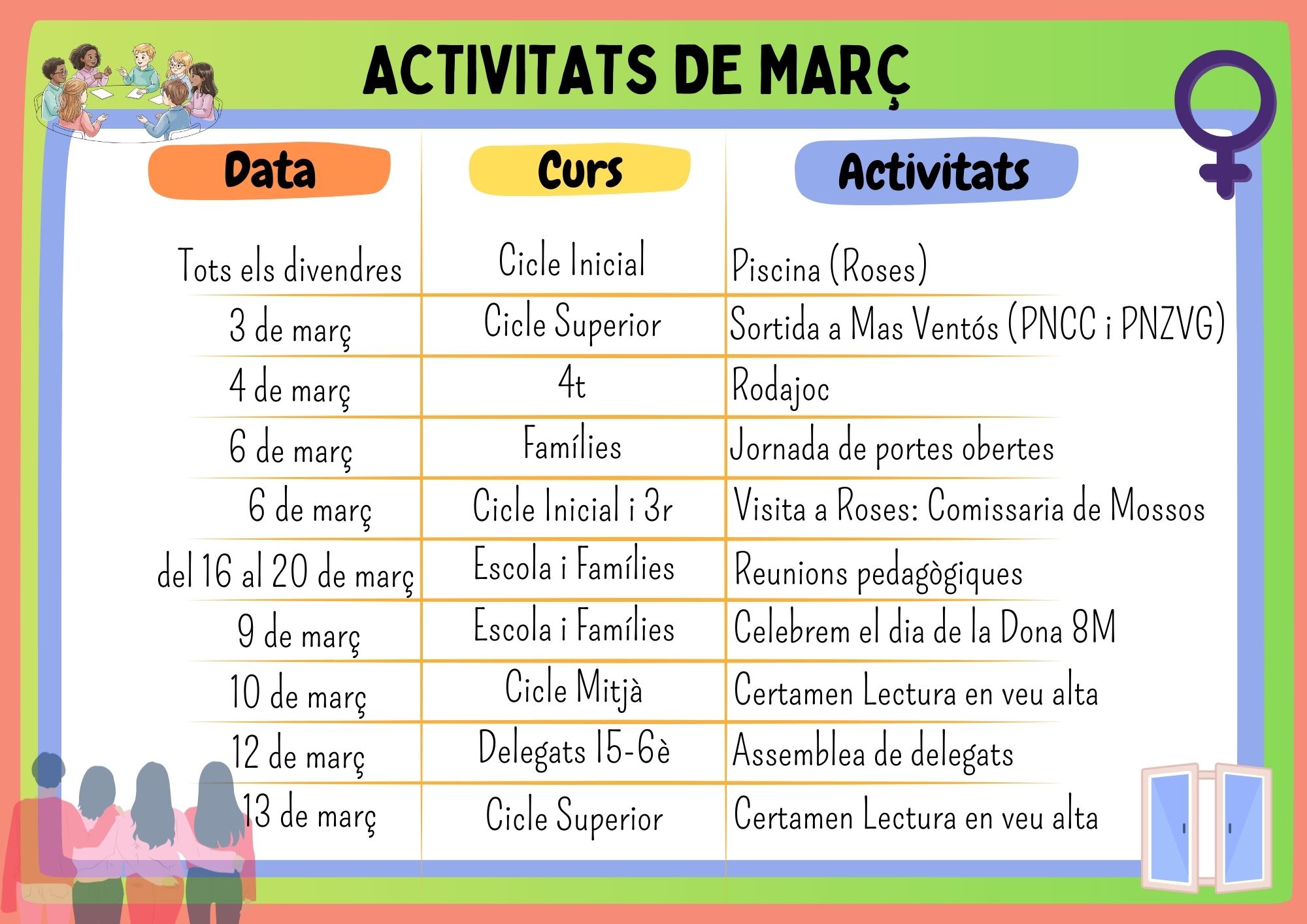 ACTIVITATS DE MARÇ

| Data | Curs | Activitats |
|---|---|---|
| Tots els divendres | Cicle Inicial | Piscina (Roses) |
| 3 de març | Cicle Superior | Sortida a Mas Ventós (PNCC i PNZVG) |
| 4 de març | 4t | Rodajoc |
| 6 de març | Famílies | Jornada de portes obertes |
| 6 de març | Cicle Inicial i 3r | Visita a Roses: Comissaria de Mossos |
| del 16 al 20 de març | Escola i Famílies | Reunions pedagògiques |
| 9 de març | Escola i Famílies | Celebrem el dia de la Dona 8M |
| 10 de març | Cicle Mitjà | Certamen Lectura en veu alta |
| 12 de març | Delegats I5-6è | Assemblea de delegats |
| 13 de març | Cicle Superior | Certamen Lectura en veu alta |